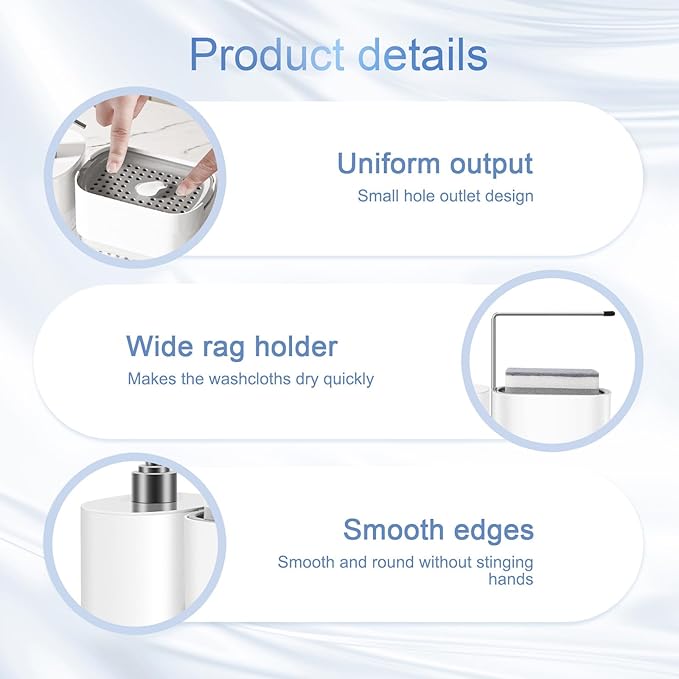 Product details

Uniform output
Small hole outlet design

Wide rag holder
Makes the washcloths dry quickly

Smooth edges
Smooth and round without stinging hands